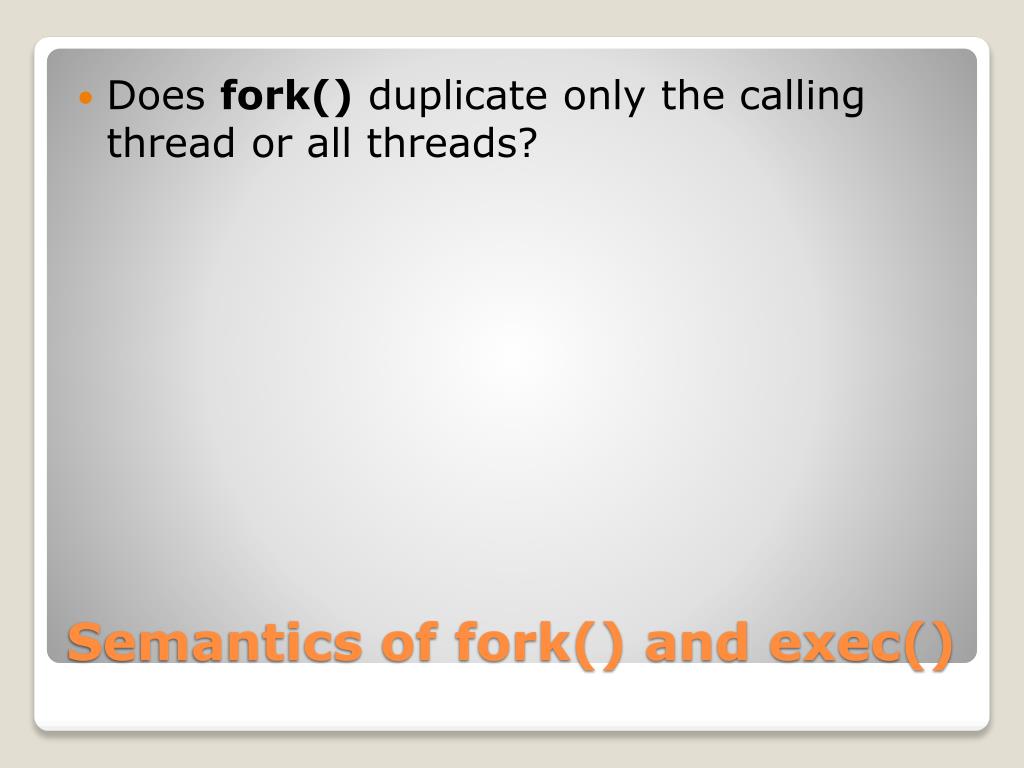 Does fork() duplicate only the calling thread or all threads?

Semantics of fork() and exec()